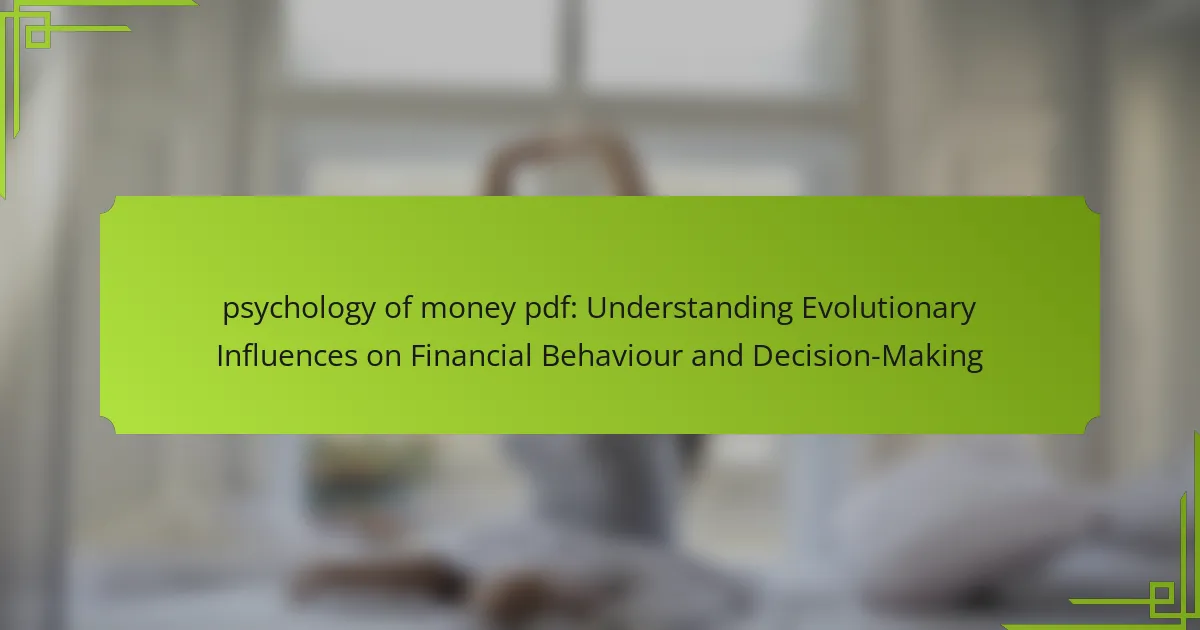 psychology of money pdf: Understanding Evolutionary Influences on Financial Behaviour and Decision-Making